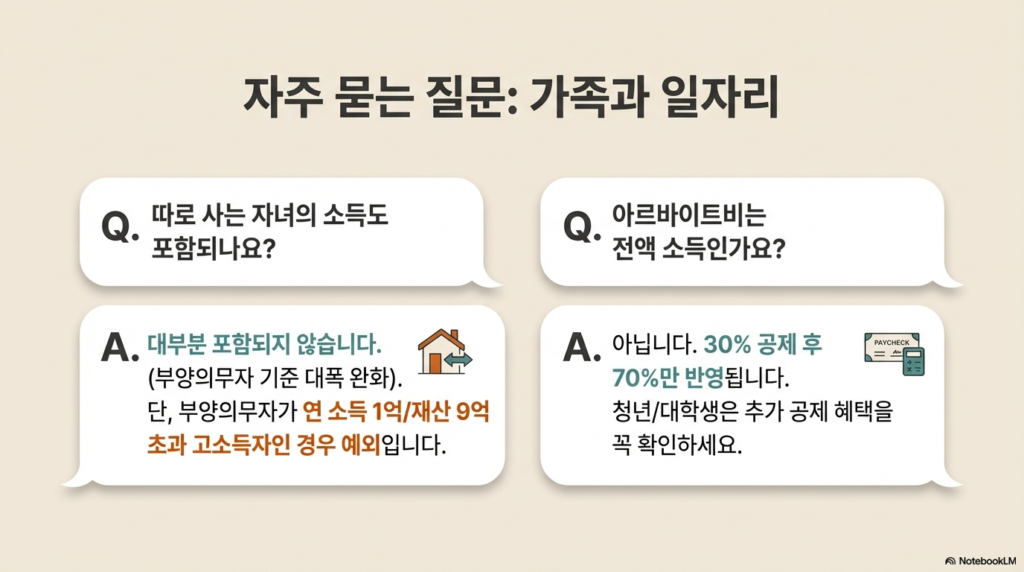 자주 묻는 질문: 가족과 일자리

Q. 따로 사는 자녀의 소득도 포함되나요?

A. 대부분 포함되지 않습니다. (부양의무자 기준 대폭 완화). 단, 부양의무자가 연 소득 1억/재산 9억 초과 고소득자인 경우 예외입니다.

Q. 아르바이트비는 전액 소득인가요?

A. 아닙니다. 30% 공제 후 70%만 반영됩니다. 청년/대학생은 추가 공제 혜택을 꼭 확인하세요.

PAYCHECK

NotebookLM